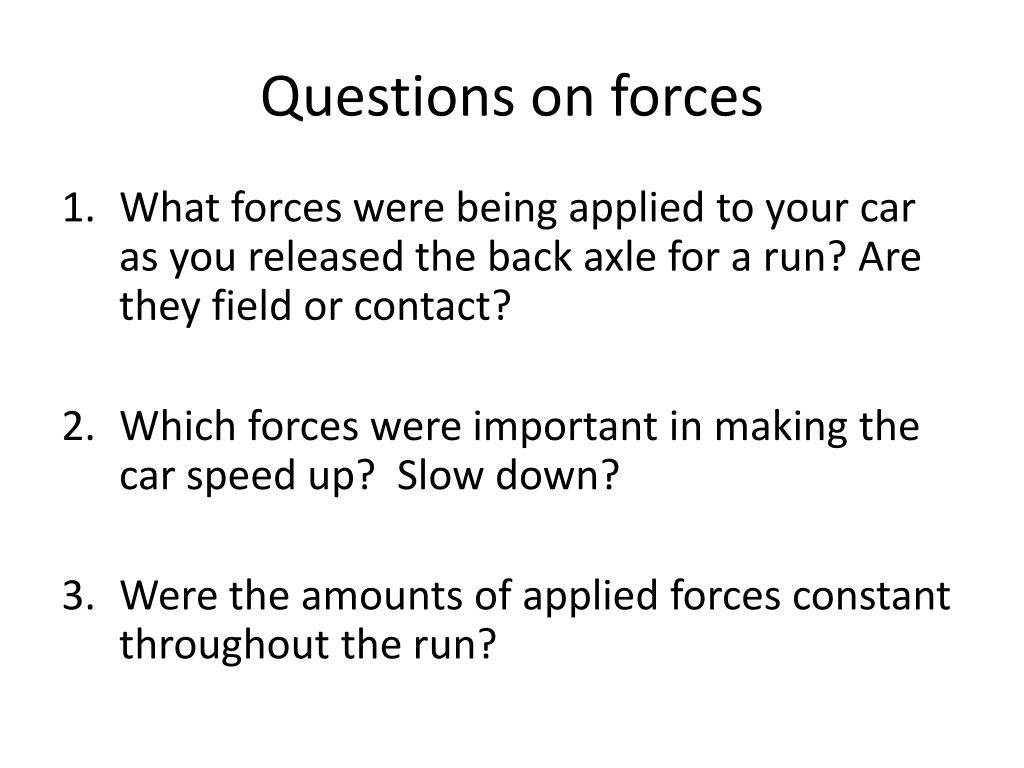 Questions on forces

1. What forces were being applied to your car as you released the back axle for a run? Are they field or contact?

2. Which forces were important in making the car speed up? Slow down?

3. Were the amounts of applied forces constant throughout the run?